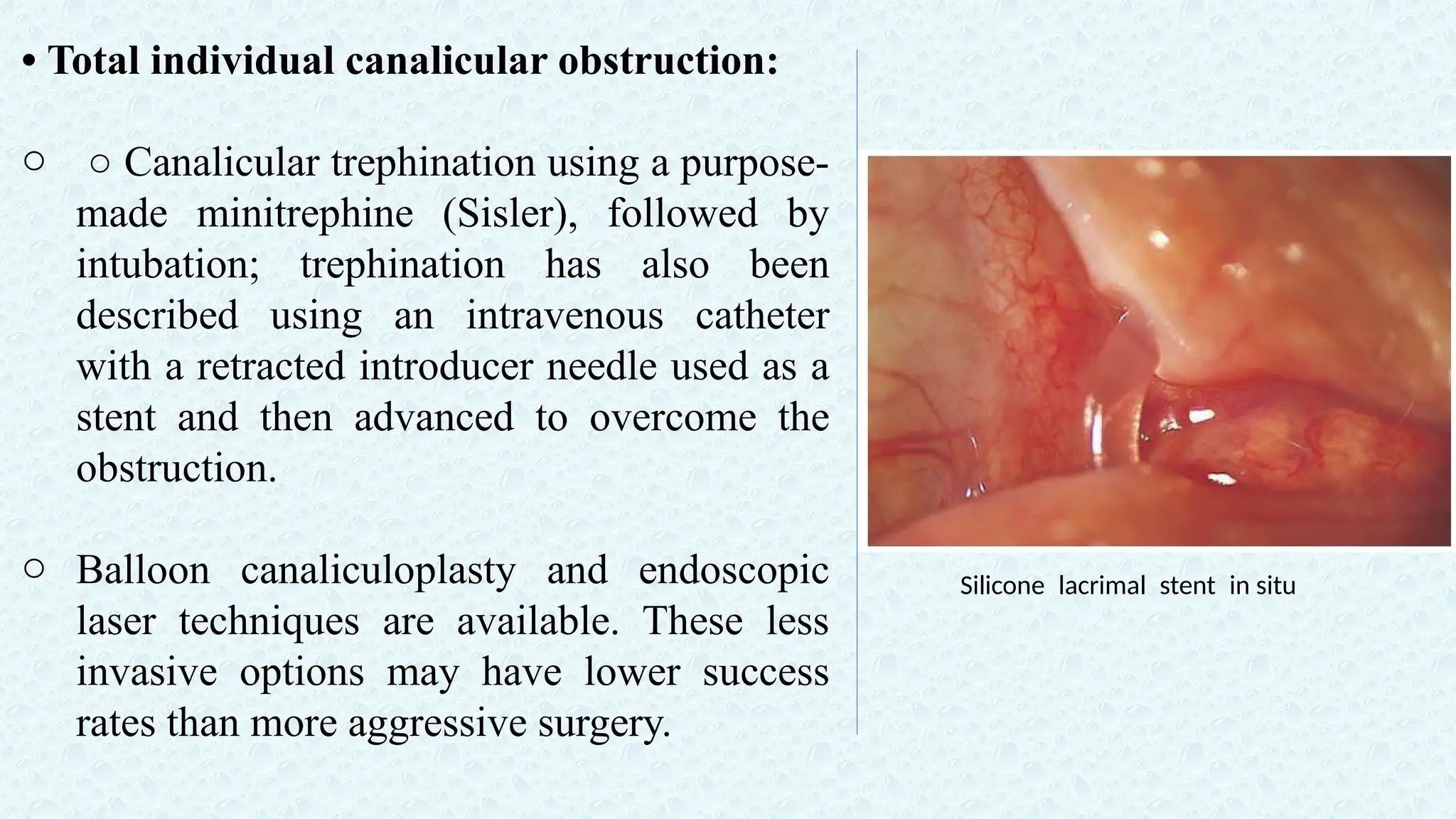 • Total individual canalicular obstruction:

○ ○ Canalicular trephination using a purpose-made minitrephine (Sisler), followed by intubation; trephination has also been described using an intravenous catheter with a retracted introducer needle used as a stent and then advanced to overcome the obstruction.

○ Balloon canaliculoplasty and endoscopic laser techniques are available. These less invasive options may have lower success rates than more aggressive surgery.

Silicone lacrimal stent in situ